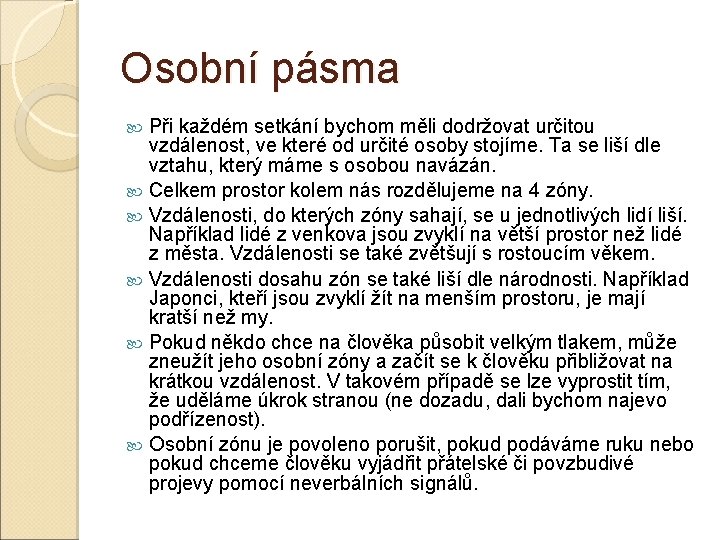 Osobní pásma

Při každém setkání bychom měli dodržovat určitou vzdálenost, ve které od určité osoby stojíme. Ta se liší dle vztahu, který máme s osobou navázán.

Celkem prostor kolem nás rozdělujeme na 4 zóny.

Vzdálenosti, do kterých zóny sahají, se u jednotlivých lidí liší. Například lidé z venkova jsou zvyklí na větší prostor než lidé z města. Vzdálenosti se také zvětšují s rostoucím věkem.

Vzdálenosti dosahu zón se také liší dle národnosti. Například Japonci, kteří jsou zvyklí žít na menším prostoru, je mají kratší než my.

Pokud někdo chce na člověka působit velkým tlakem, může zneužít jeho osobní zóny a začít se k člověku přibližovat na krátkou vzdálenost. V takovém případě se lze vyprostit tím, že uděláme úkrok stranou (ne dozadu, dali bychom najevo podřízenost).

Osobní zónu je povoleno porušit, pokud podáváme ruku nebo pokud chceme člověku vyjádřit přátelské či povzbudivé projevy pomocí neverbálních signálů.